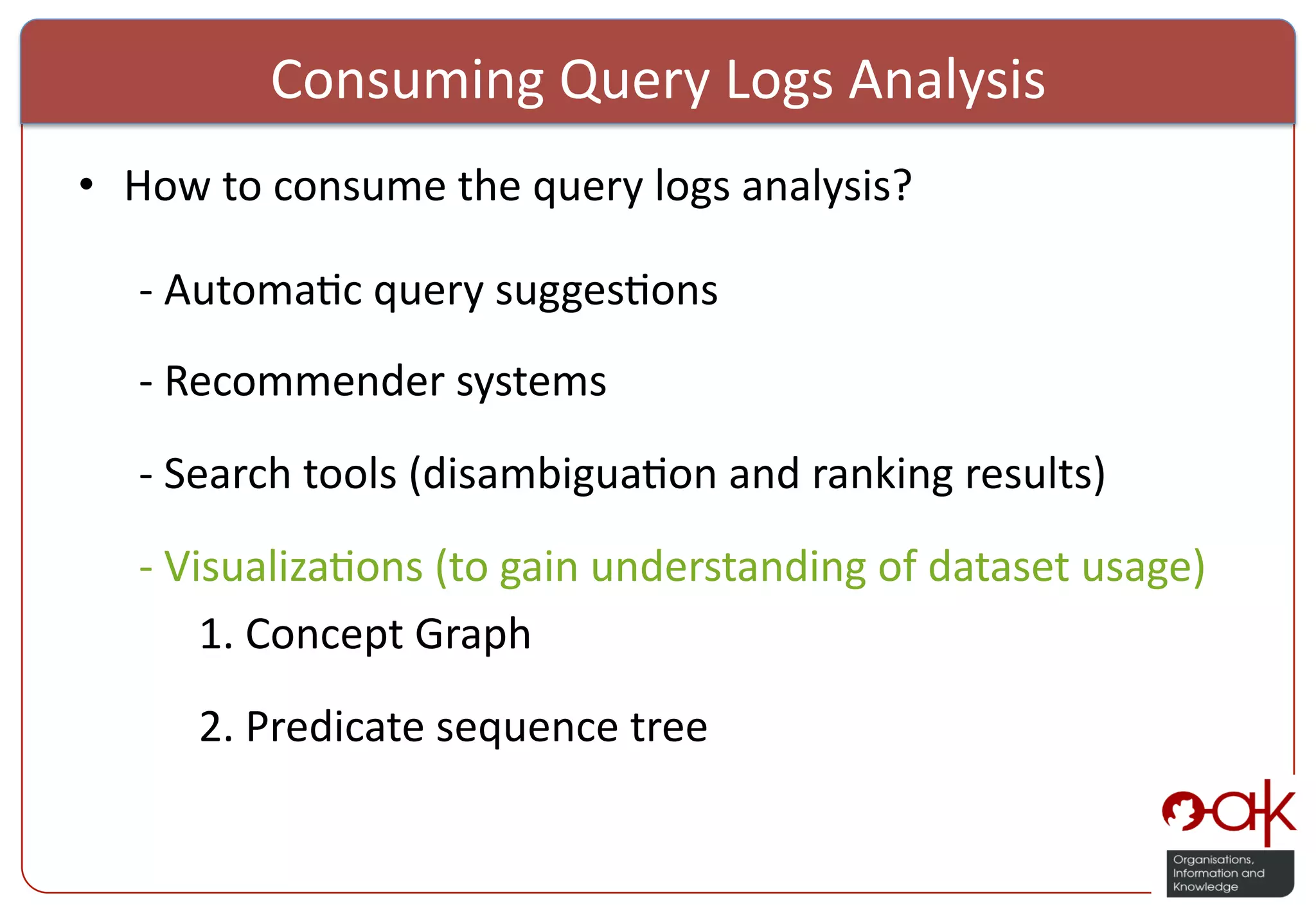 Consuming Query Logs Analysis

• How to consume the query logs analysis?

- Automatic query suggestions

- Recommender systems

- Search tools (disambiguation and ranking results)

- Visualizations (to gain understanding of dataset usage)

1. Concept Graph

2. Predicate sequence tree

oak

Organisations, Information and Knowledge